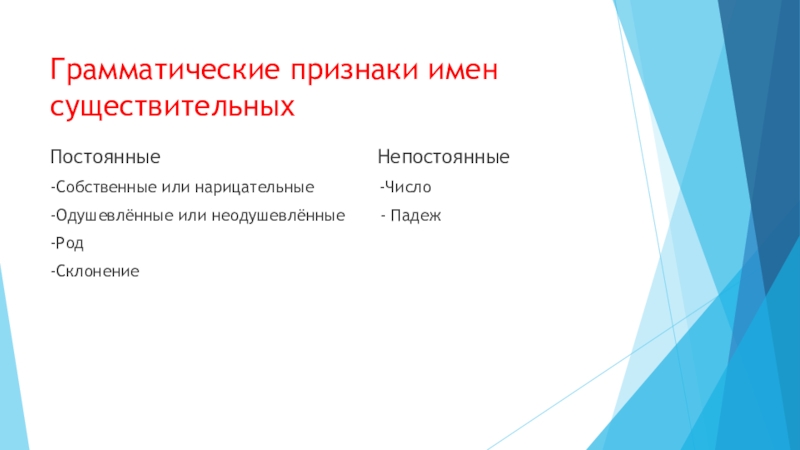 Грамматические признаки имен существительных

Постоянные

-Собственные или нарицательные

-Одушевлённые или неодушевлённые

-Род

-Склонение

Непостоянные

-Число

- Падеж